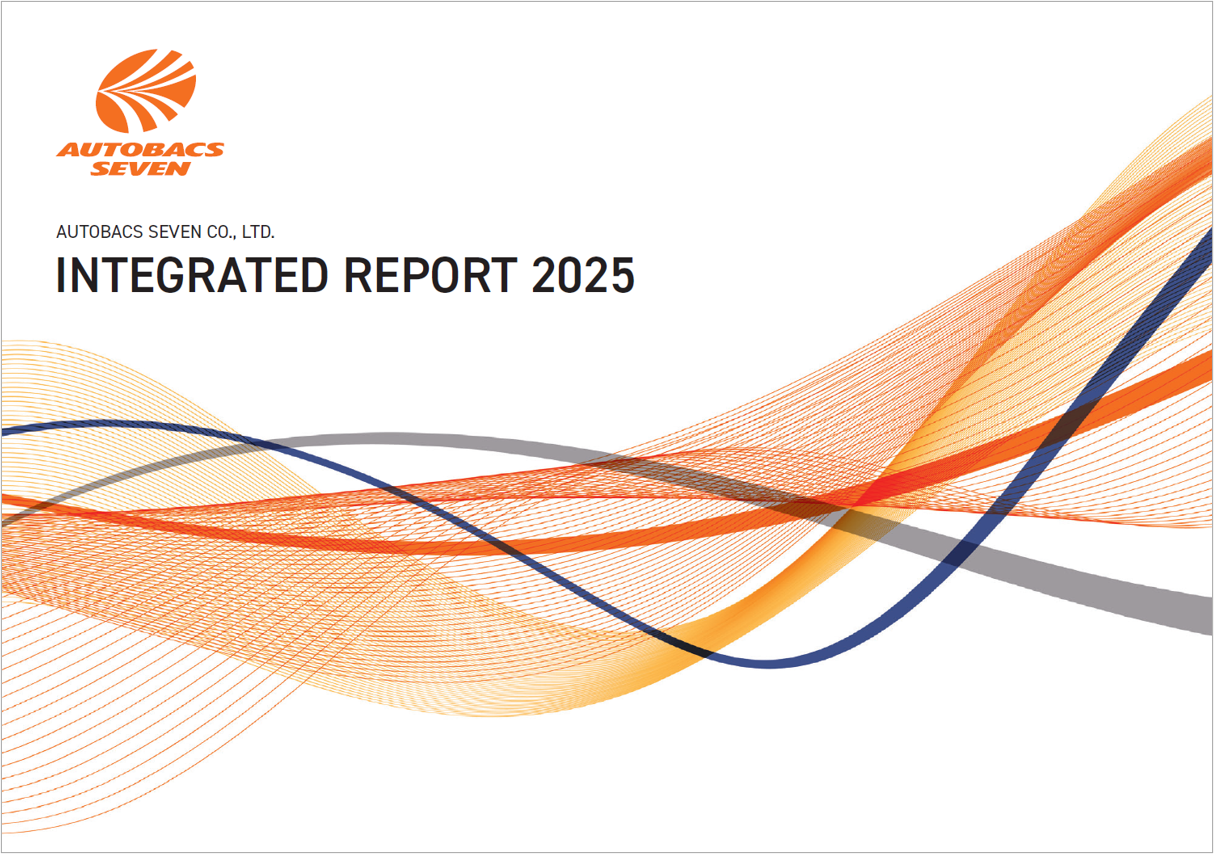 AUTOBACS SEVEN

AUTOBACS SEVEN CO., LTD.

INTEGRATED REPORT 2025